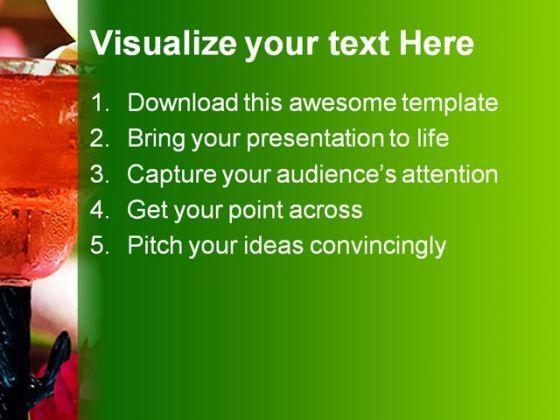 Visualize your text Here

1. Download this awesome template
2. Bring your presentation to life
3. Capture your audience's attention
4. Get your point across
5. Pitch your ideas convincingly